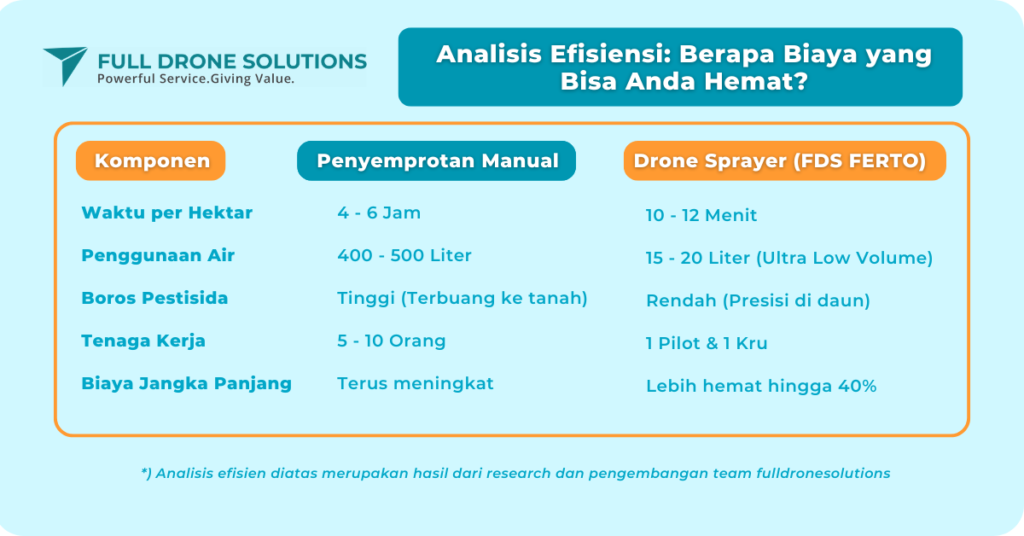 FULL DRONE SOLUTIONS
Powerful Service.Giving Value.

Analisis Efisiensi: Berapa Biaya yang Bisa Anda Hemat?

| Komponen | Penyemprotan Manual | Drone Sprayer (FDS FERTO) |
|---|---|---|
| Waktu per Hektar | 4 - 6 Jam | 10 - 12 Menit |
| Penggunaan Air | 400 - 500 Liter | 15 - 20 Liter (Ultra Low Volume) |
| Boros Pestisida | Tinggi (Terbuang ke tanah) | Rendah (Presisi di daun) |
| Tenaga Kerja | 5 - 10 Orang | 1 Pilot & 1 Kru |
| Biaya Jangka Panjang | Terus meningkat | Lebih hemat hingga 40% |

*) Analisis efisien diatas merupakan hasil dari research dan pengembangan team fulldronesolutions